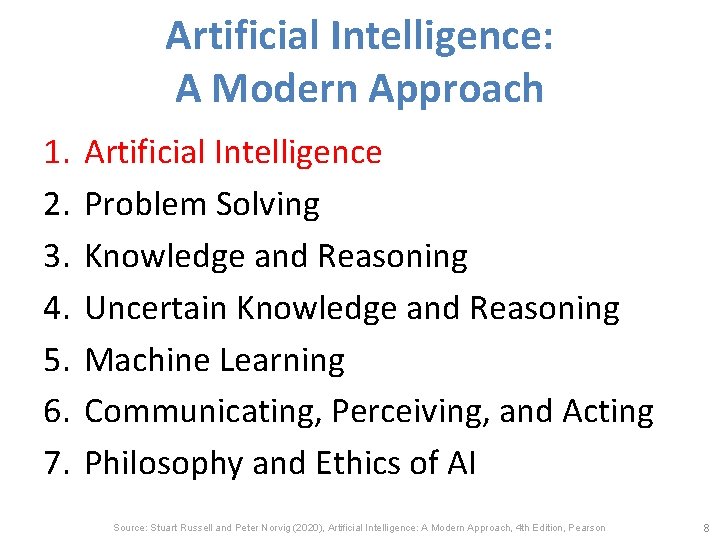 Artificial Intelligence: A Modern Approach

1. Artificial Intelligence
2. Problem Solving
3. Knowledge and Reasoning
4. Uncertain Knowledge and Reasoning
5. Machine Learning
6. Communicating, Perceiving, and Acting
7. Philosophy and Ethics of AI

Source: Stuart Russell and Peter Norvig (2020), Artificial Intelligence: A Modern Approach, 4th Edition, Pearson

8